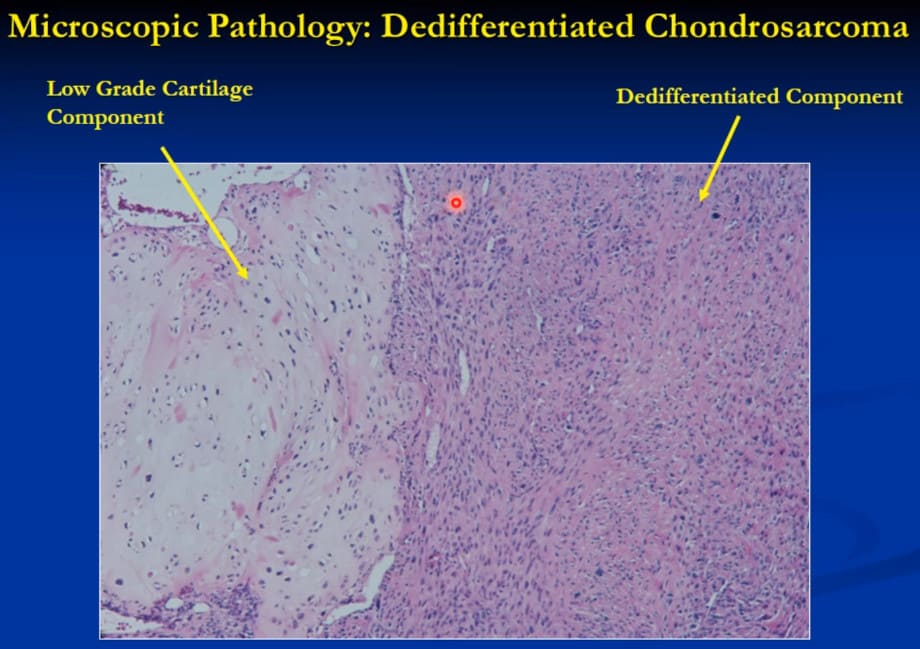 Microscopic Pathology: Dedifferentiated Chondrosarcoma

Low Grade Cartilage Component

Dedifferentiated Component